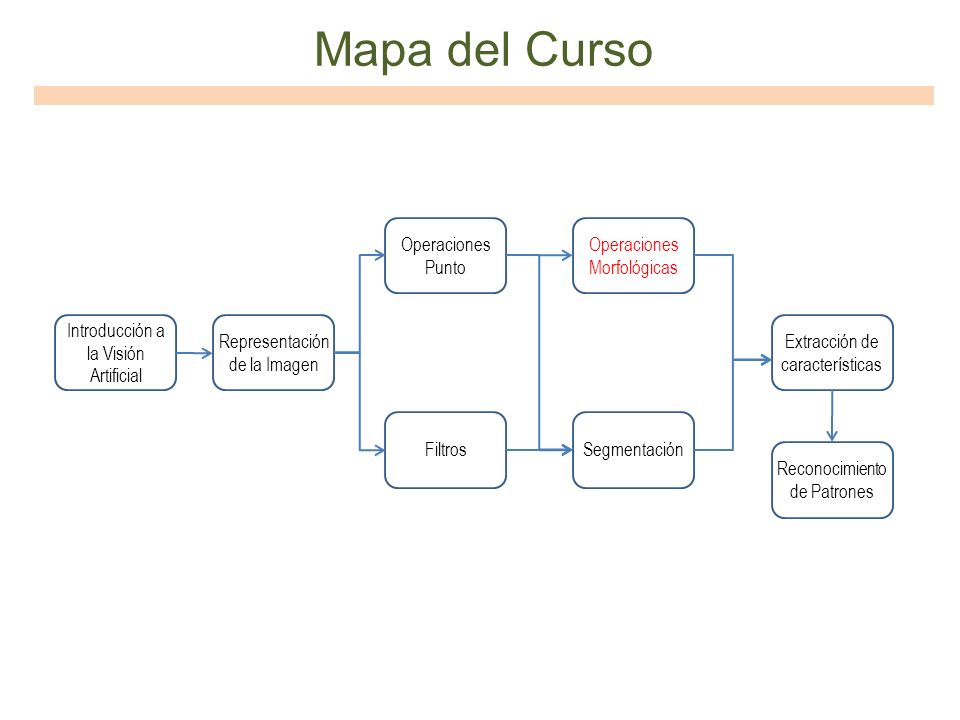 Mapa del Curso

Introducción a la Visión Artificial

Representación de la Imagen

Operaciones Punto

Filtros

Operaciones Morfológicas

Segmentación

Extracción de características

Reconocimiento de Patrones